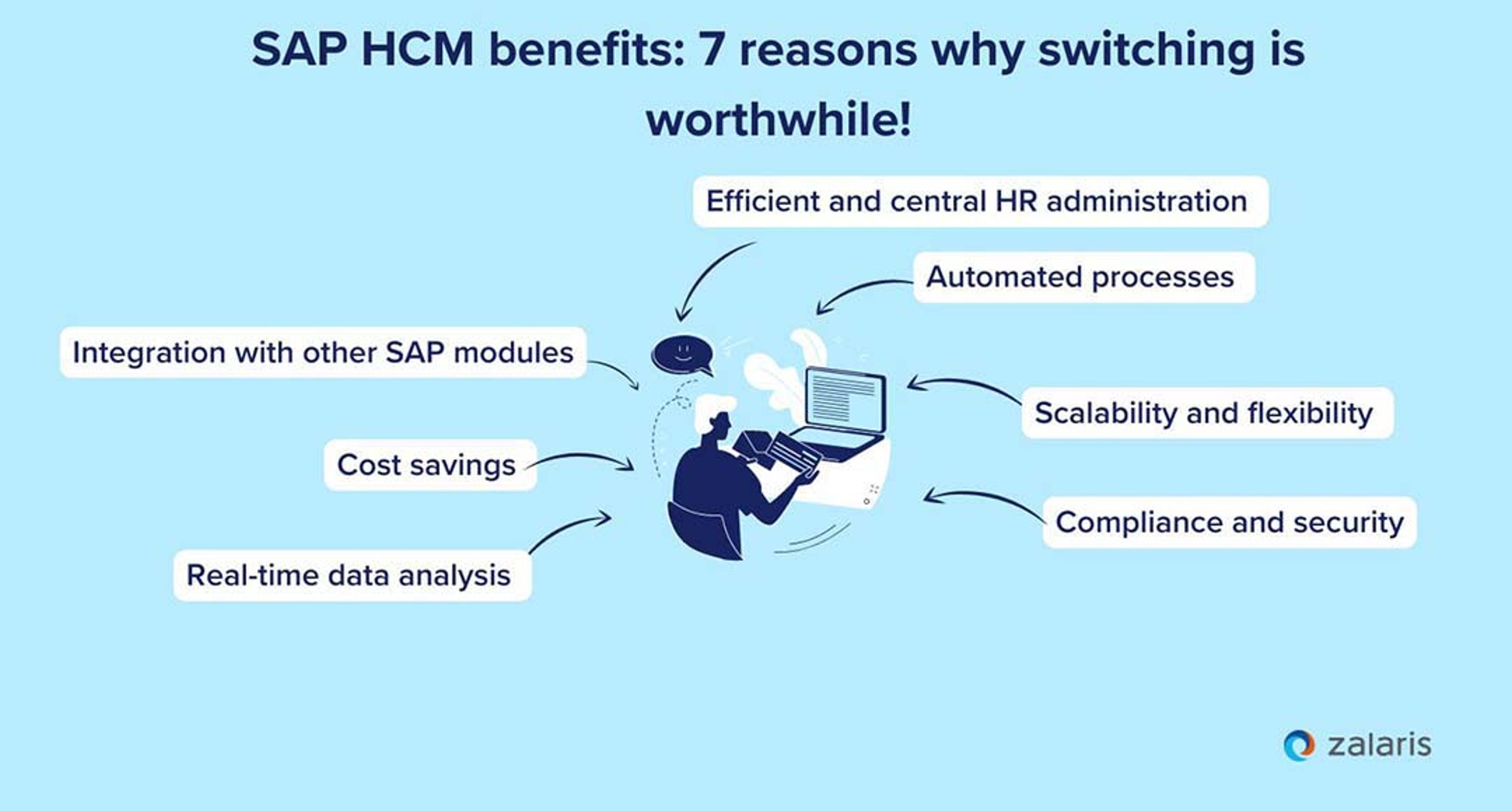 SAP HCM benefits: 7 reasons why switching is worthwhile!

Efficient and central HR administration

Automated processes

Integration with other SAP modules

Scalability and flexibility

Cost savings

Compliance and security

Real-time data analysis

zalaris